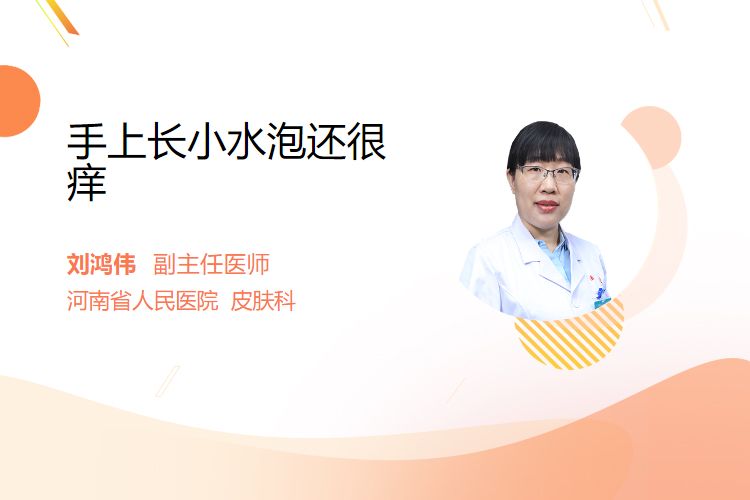 手上长小水泡还很痒

刘鸿伟 副主任医师
河南省人民医院 皮肤科